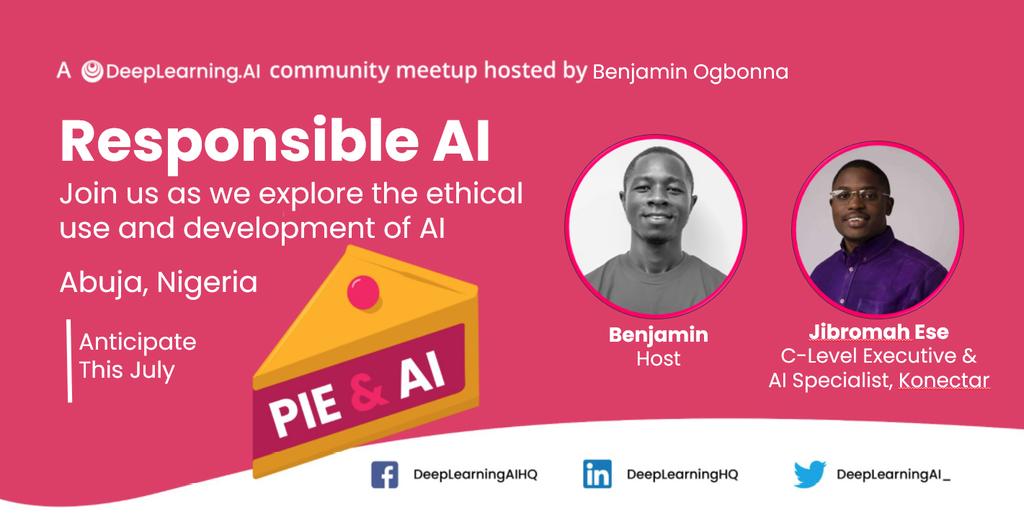 A DeepLearning.AI community meetup hosted by Benjamin Ogbonna

Responsible AI

Join us as we explore the ethical use and development of AI

Abuja, Nigeria

Anticipate This July

PIE & AI

Benjamin
Host

Jibromah Ese
C-Level Executive & AI Specialist, Konectar

DeepLearningAIHQ

DeepLearningHQ

DeepLearningAI_